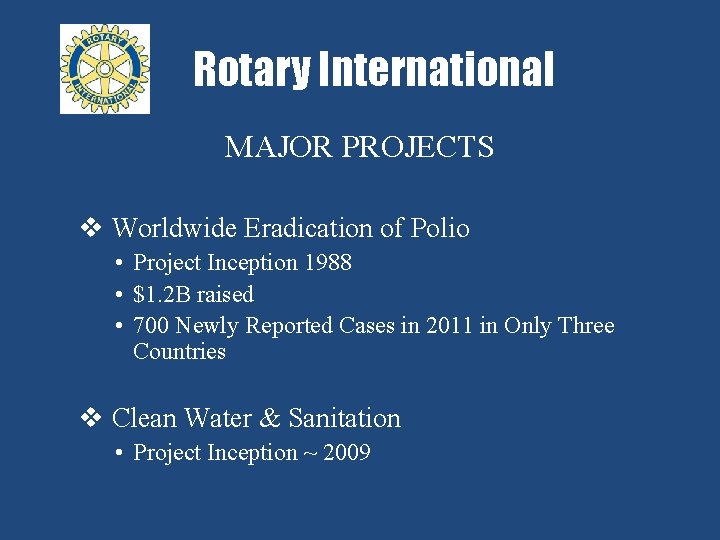 ROTARY
INTERNATIONAL

Rotary International

MAJOR PROJECTS

❖ Worldwide Eradication of Polio
• Project Inception 1988
• \$1.2B raised
• 700 Newly Reported Cases in 2011 in Only Three Countries

❖ Clean Water & Sanitation
• Project Inception ~ 2009